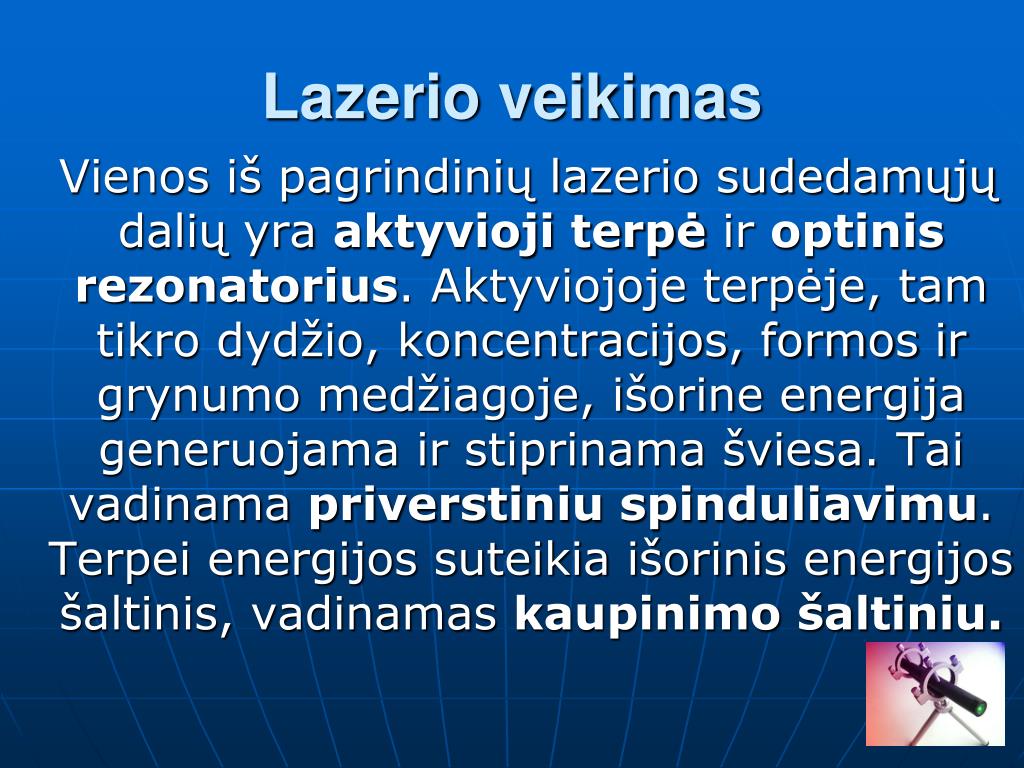 Lazerio veikimas

Vienos iš pagrindinių lazerio sudedamųjų dalių yra aktyvioji terpė ir optinis rezonatorius. Aktyviojoje terpėje, tam tikro dydžio, koncentracijos, formos ir grynumo medžiagoje, išorine energija generuojama ir stiprinama šviesa. Tai vadinama priverstiniu spinduliavimu. Terpei energijos suteikia išorinis energijos šaltinis, vadinamas kaupinimo šaltiniu.